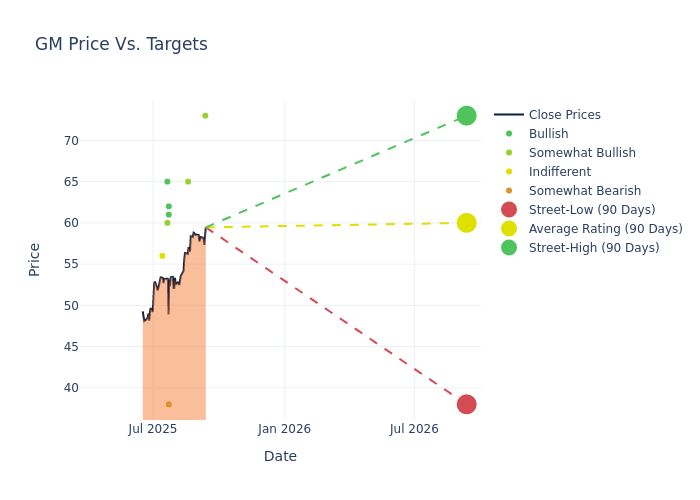 GM Price Vs. Targets

Price

70
65
60
55
50
45
40

Jul 2025
Jan 2026
Jul 2026

Date

Close Prices
Bullish
Somewhat Bullish
Indifferent
Somewhat Bearish
Street-Low (90 Days)
Average Rating (90 Days)
Street-High (90 Days)